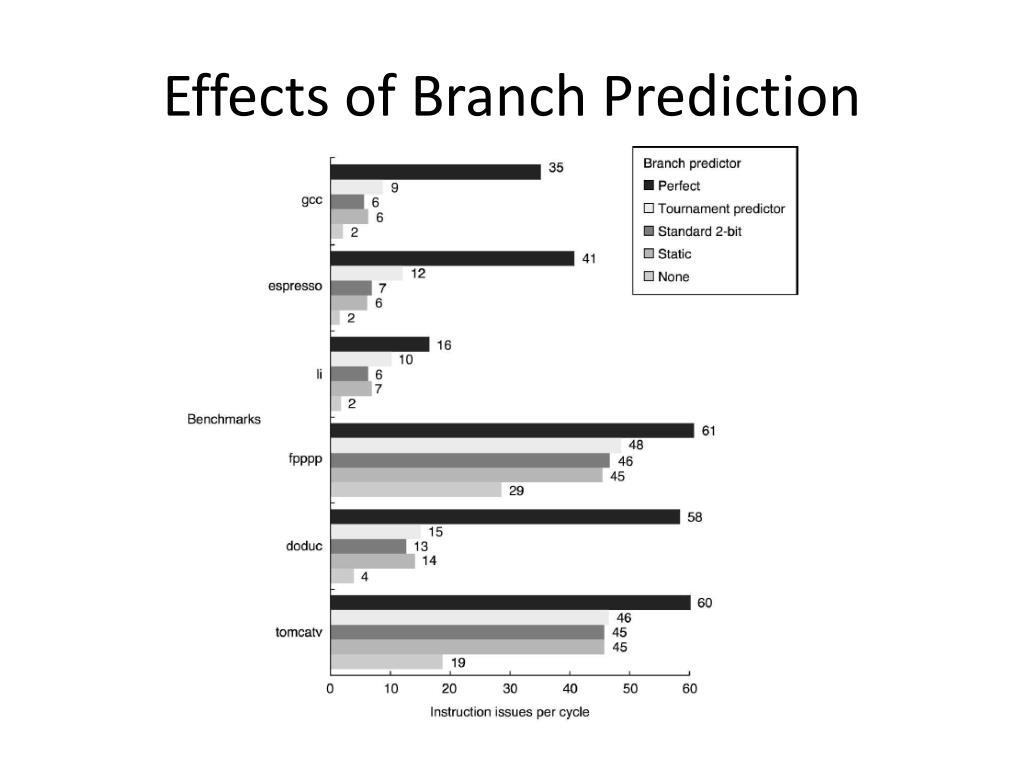 Effects of Branch Prediction

Branch predictor
Perfect
Tournament predictor
Standard 2-bit
Static
None

Benchmarks

gcc
35
9
6
6
2

espresso
41
12
7
6
2

li
16
10
6
7
2

fpppp
61
48
46
45
29

doduc
58
15
13
14
4

tomcatv
60
46
45
45
19

0 10 20 30 40 50 60
Instruction issues per cycle